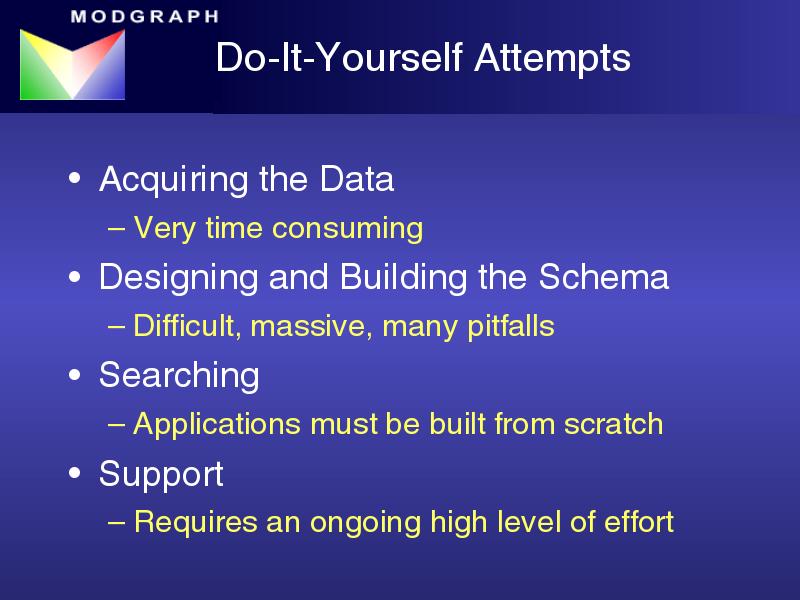 MODGRAPH

Do-It-Yourself Attempts

• Acquiring the Data
– Very time consuming
• Designing and Building the Schema
– Difficult, massive, many pitfalls
• Searching
– Applications must be built from scratch
• Support
– Requires an ongoing high level of effort